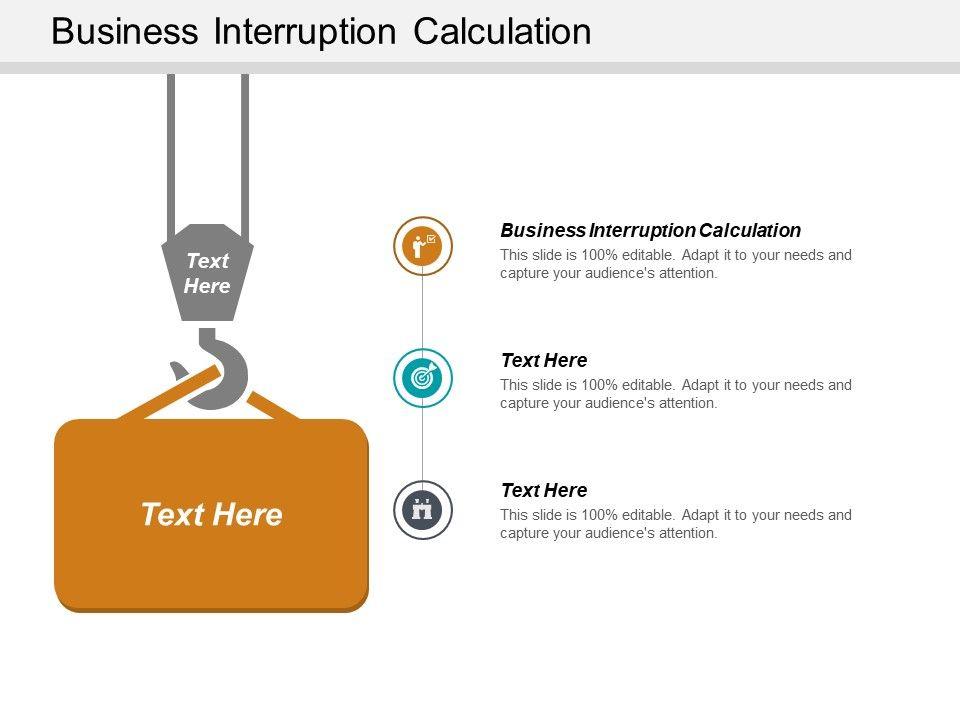 Business Interruption Calculation

Text Here

Text Here

Business Interruption Calculation
This slide is 100% editable. Adapt it to your needs and capture your audience's attention.

Text Here
This slide is 100% editable. Adapt it to your needs and capture your audience's attention.

Text Here
This slide is 100% editable. Adapt it to your needs and capture your audience's attention.